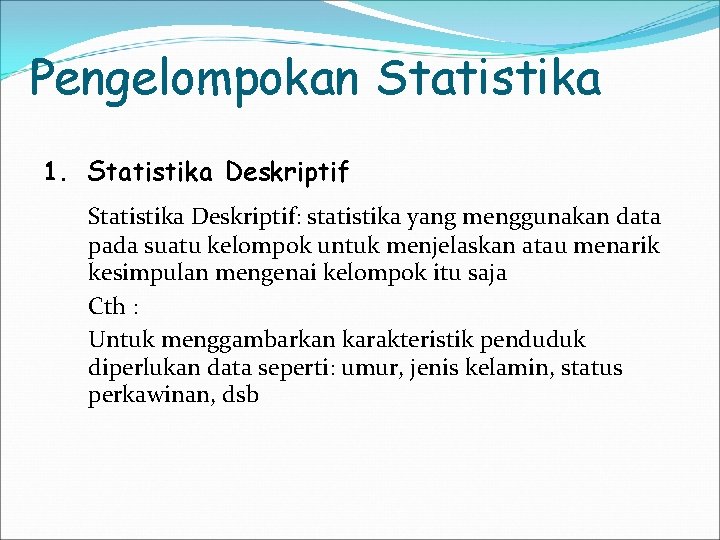 Pengelompokan Statistika

1. Statistika Deskriptif

Statistika Deskriptif: statistika yang menggunakan data pada suatu kelompok untuk menjelaskan atau menarik kesimpulan mengenai kelompok itu saja

Cth :

Untuk menggambarkan karakteristik penduduk diperlukan data seperti: umur, jenis kelamin, status perkawinan, dsb